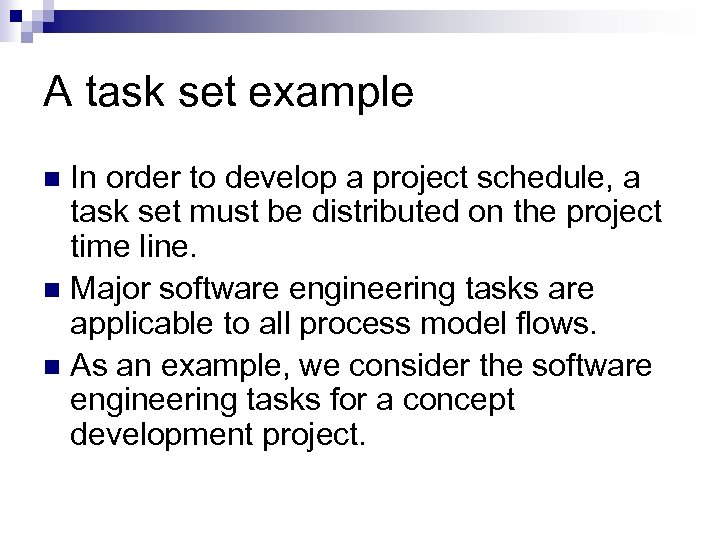 A task set example

In order to develop a project schedule, a task set must be distributed on the project time line.

Major software engineering tasks are applicable to all process model flows.

As an example, we consider the software engineering tasks for a concept development project.